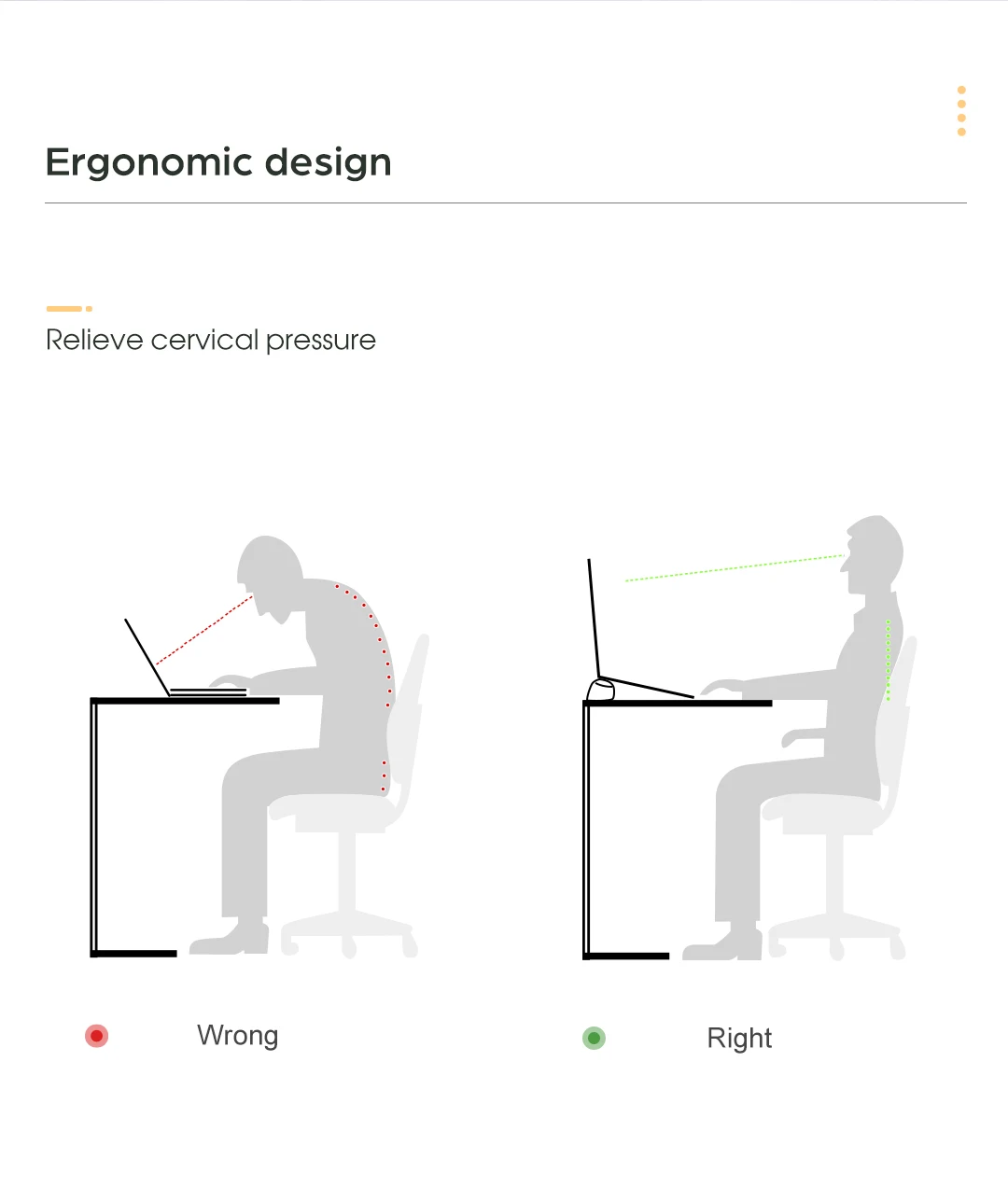 Ergonomic design

Relieve cervical pressure

Wrong

Right